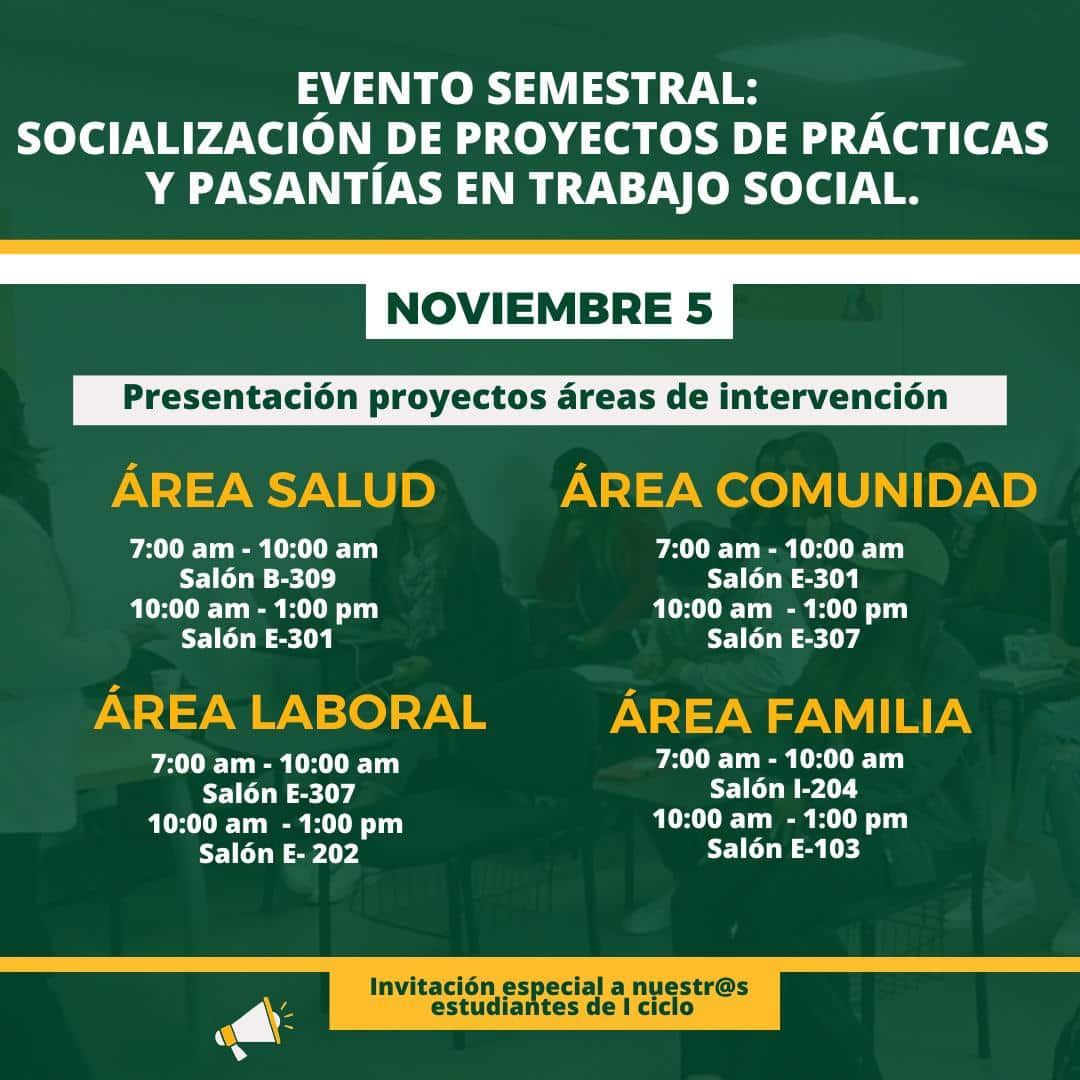 EVENTO SEMESTRAL:
SOCIALIZACIÓN DE PROYECTOS DE PRÁCTICAS Y PASANTÍAS EN TRABAJO SOCIAL.

NOVIEMBRE 5

Presentación proyectos áreas de intervención

ÁREA SALUD
7:00 am - 10:00 am
Salón B-309
10:00 am - 1:00 pm
Salón E-301

ÁREA LABORAL
7:00 am - 10:00 am
Salón E-307
10:00 am - 1:00 pm
Salón E- 202

ÁREA COMUNIDAD
7:00 am - 10:00 am
Salón E-301
10:00 am - 1:00 pm
Salón E-307

ÁREA FAMILIA
7:00 am - 10:00 am
Salón I-204
10:00 am - 1:00 pm
Salón E-103

Invitación especial a nuestr@s estudiantes de I ciclo